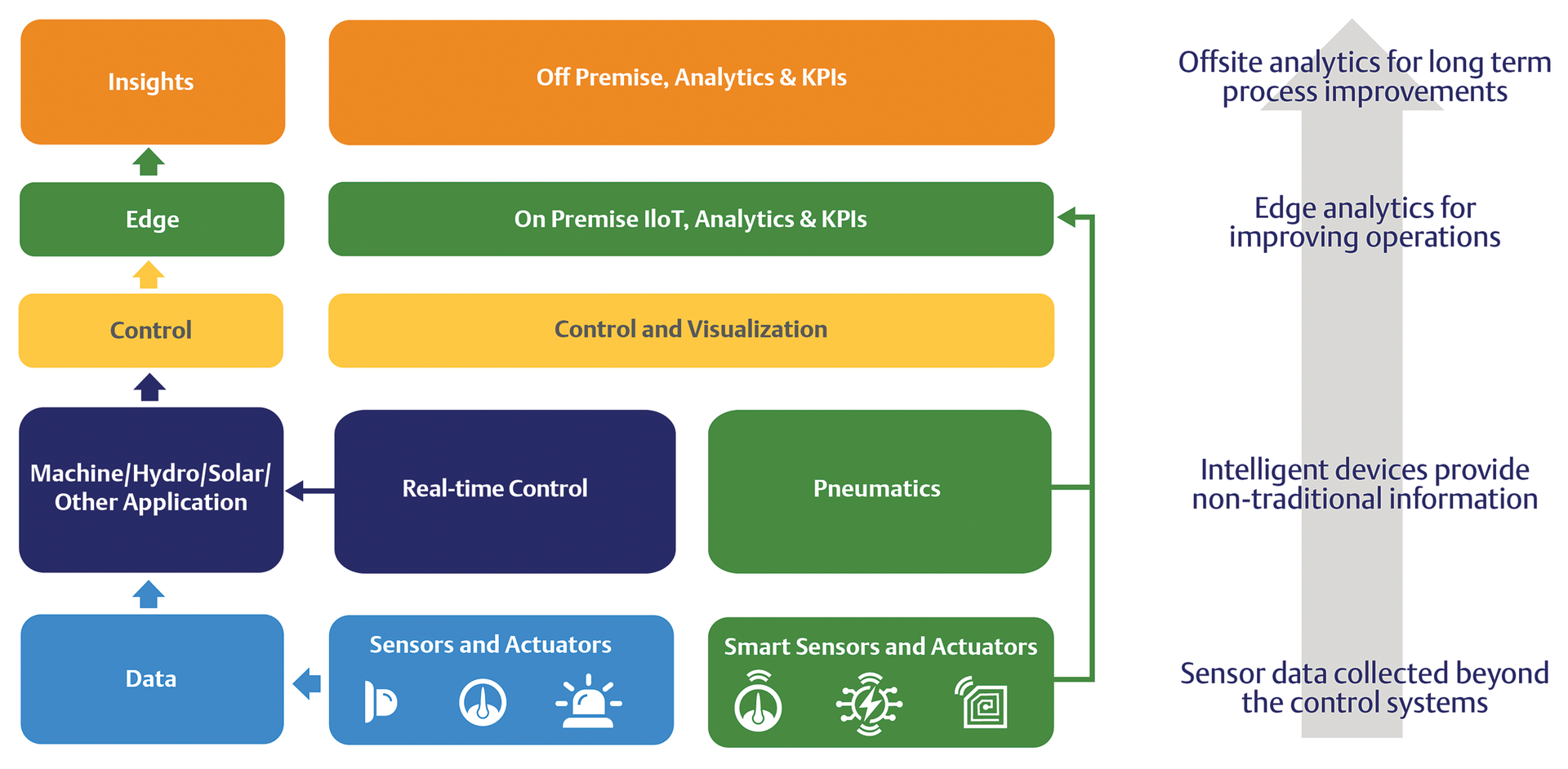 Insights

Off Premise, Analytics & KPIs

Offsite analytics for long term process improvements

Edge

On Premise IIoT, Analytics & KPIs

Edge analytics for improving operations

Control

Control and Visualization

Machine/Hydro/Solar/ Other Application

Real-time Control

Pneumatics

Intelligent devices provide non-traditional information

Data

Sensors and Actuators

Smart Sensors and Actuators

Sensor data collected beyond the control systems